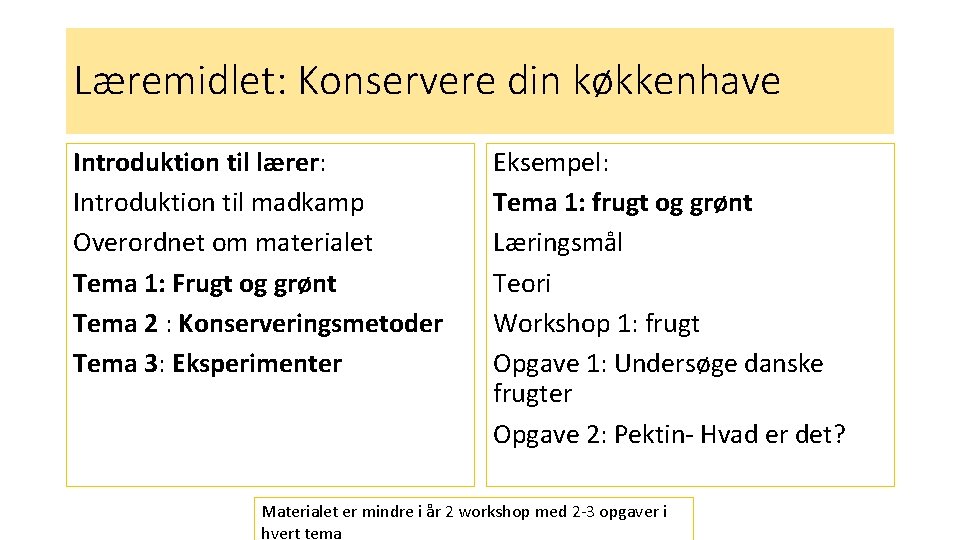 Læremidlet: Konservere din køkkenhave

Introduktion til lærer:
Introduktion til madkamp
Overordnet om materialet
Tema 1: Frugt og grønt
Tema 2 : Konserveringsmetoder
Tema 3: Eksperimenter

Eksempel:
Tema 1: frugt og grønt
Læringsmål
Teori
Workshop 1: frugt
Opgave 1: Undersøge danske frugter
Opgave 2: Pektin- Hvad er det?

Materialet er mindre i år 2 workshop med 2-3 opgaver i hvert tema